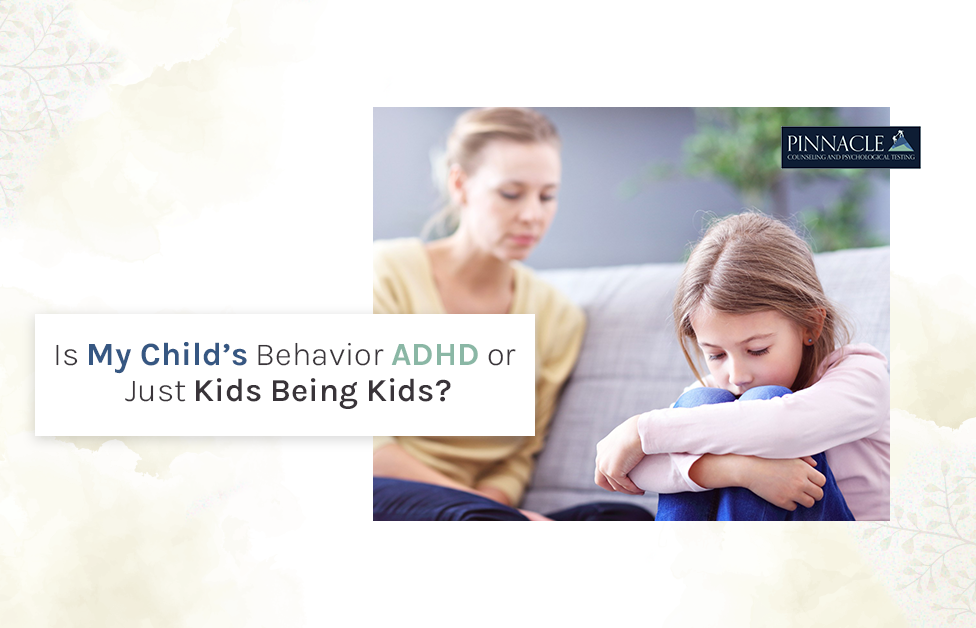 PINNACLE
COUNSELING AND PSYCHOLOGICAL TESTING

Is My Child's Behavior ADHD or Just Kids Being Kids?